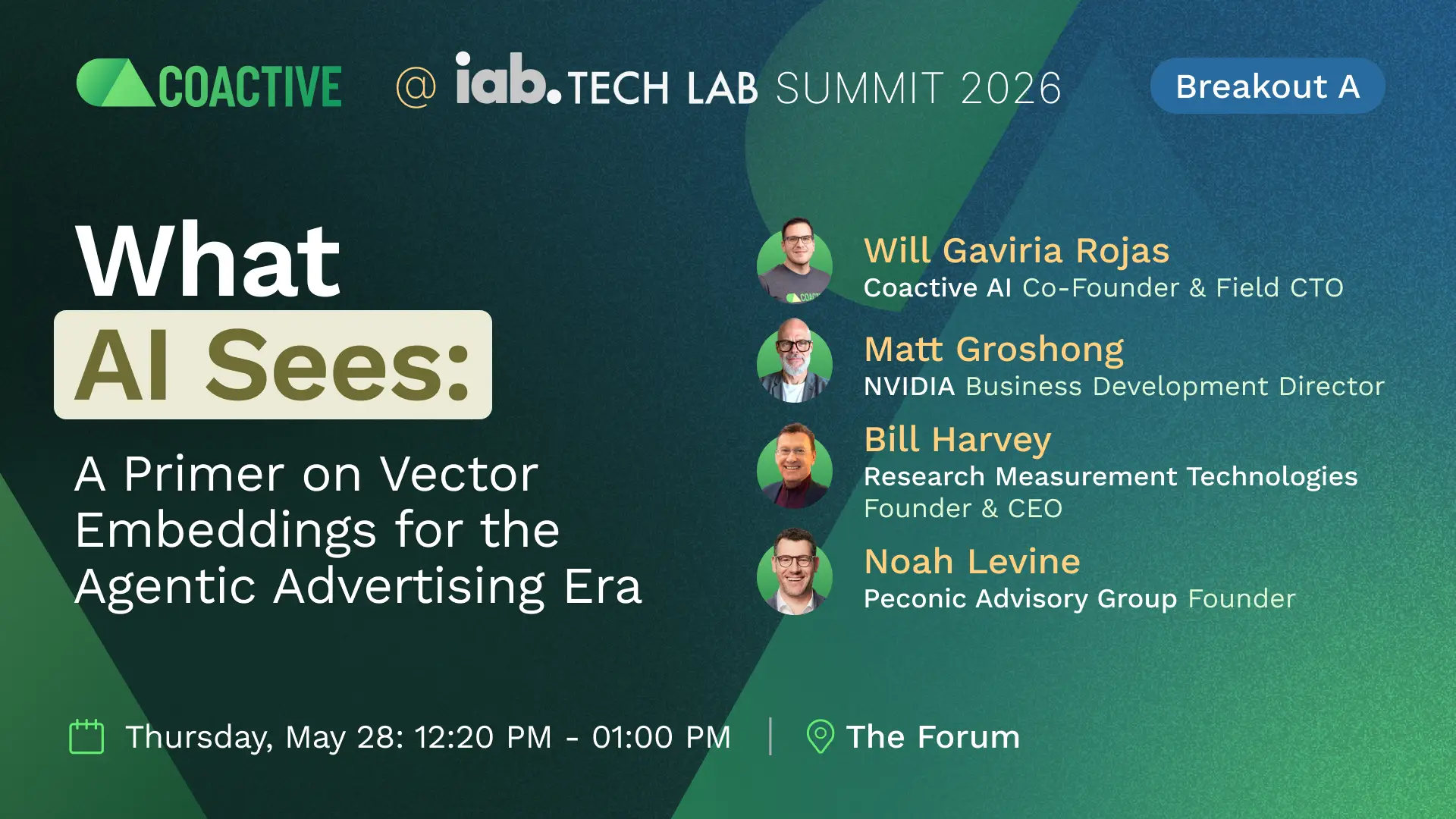 COACTIVE @ iab. TECH LAB SUMMIT 2026

Breakout A

What AI Sees:

A Primer on Vector Embeddings for the Agentic Advertising Era

Will Gaviria Rojas
Coactive AI Co-Founder & Field CTO

Matt Groshong
NVIDIA Business Development Director

Bill Harvey
Research Measurement Technologies Founder & CEO

Noah Levine
Peconic Advisory Group Founder

Thursday, May 28: 12:20 PM - 01:00 PM | The Forum